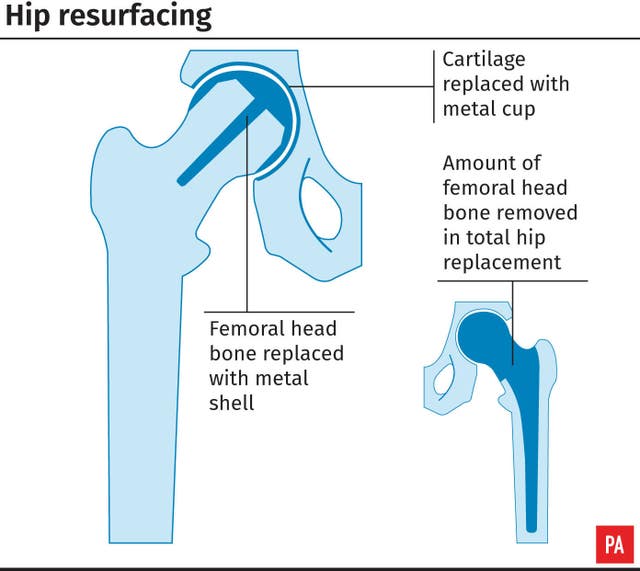 Hip resurfacing

Cartilage replaced with metal cup

Amount of femoral head bone removed in total hip replacement

Femoral head bone replaced with metal shell

PA